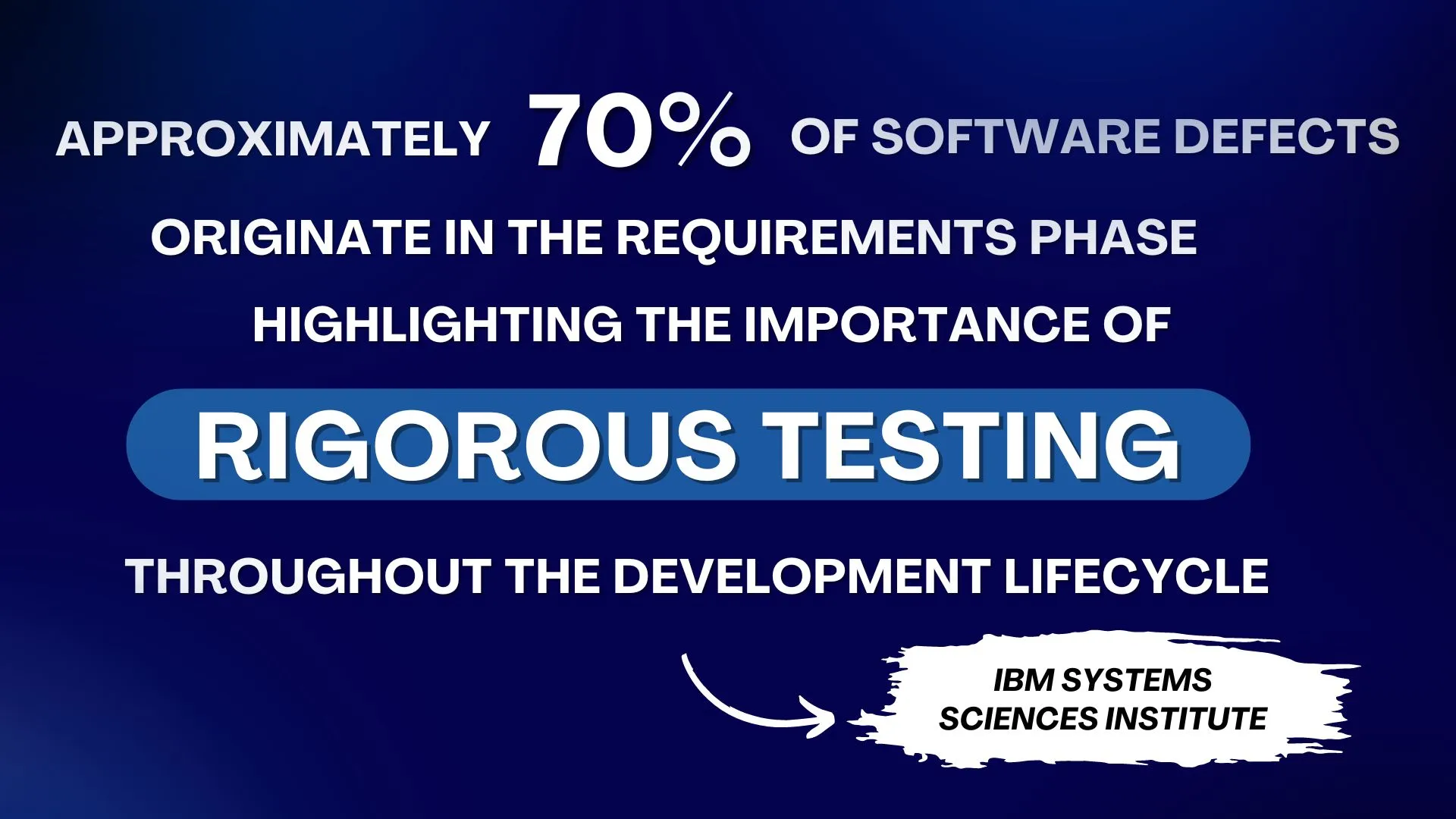 APPROXIMATELY 70% OF SOFTWARE DEFECTS

ORIGINATE IN THE REQUIREMENTS PHASE

HIGHLIGHTING THE IMPORTANCE OF

RIGOROUS TESTING

THROUGHOUT THE DEVELOPMENT LIFECYCLE

IBM SYSTEMS SCIENCES INSTITUTE